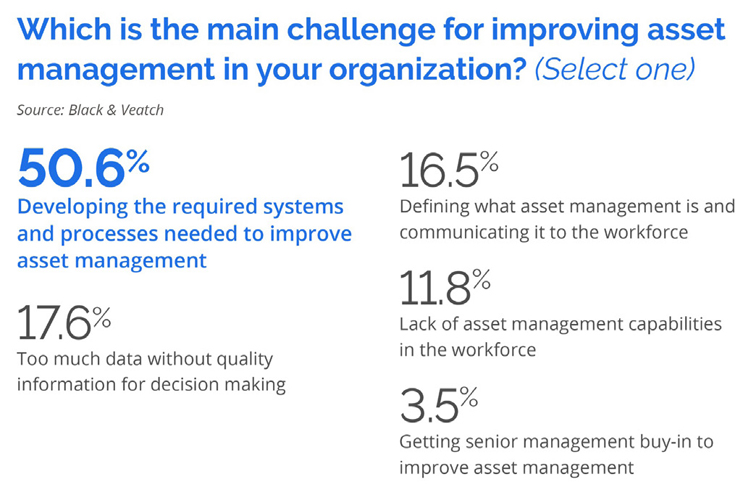 Which is the main challenge for improving asset management in your organization? (Select one)

Source: Black & Veatch

50.6%
Developing the required systems and processes needed to improve asset management

17.6%
Too much data without quality information for decision making

16.5%
Defining what asset management is and communicating it to the workforce

11.8%
Lack of asset management capabilities in the workforce

3.5%
Getting senior management buy-in to improve asset management